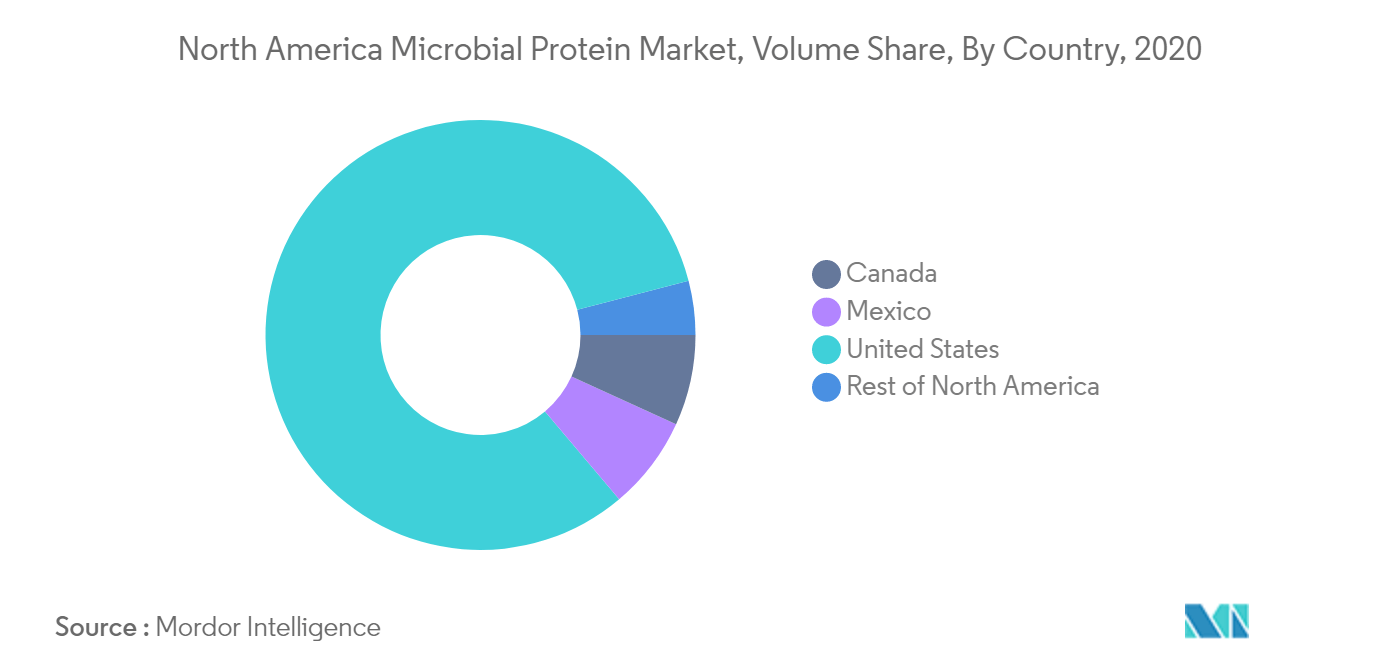 North America Microbial Protein Market, Volume Share, By Country, 2020

Canada
Mexico
United States
Rest of North America

Source : Mordor Intelligence